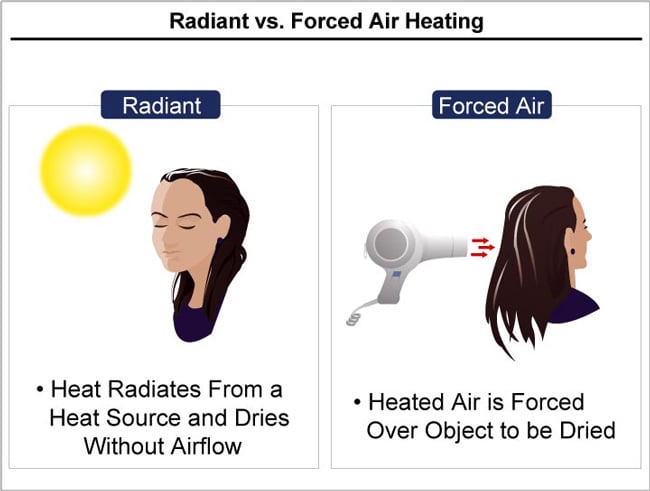 Radiant vs. Forced Air Heating

Radiant

• Heat Radiates From a Heat Source and Dries Without Airflow

Forced Air

• Heated Air is Forced Over Object to be Dried